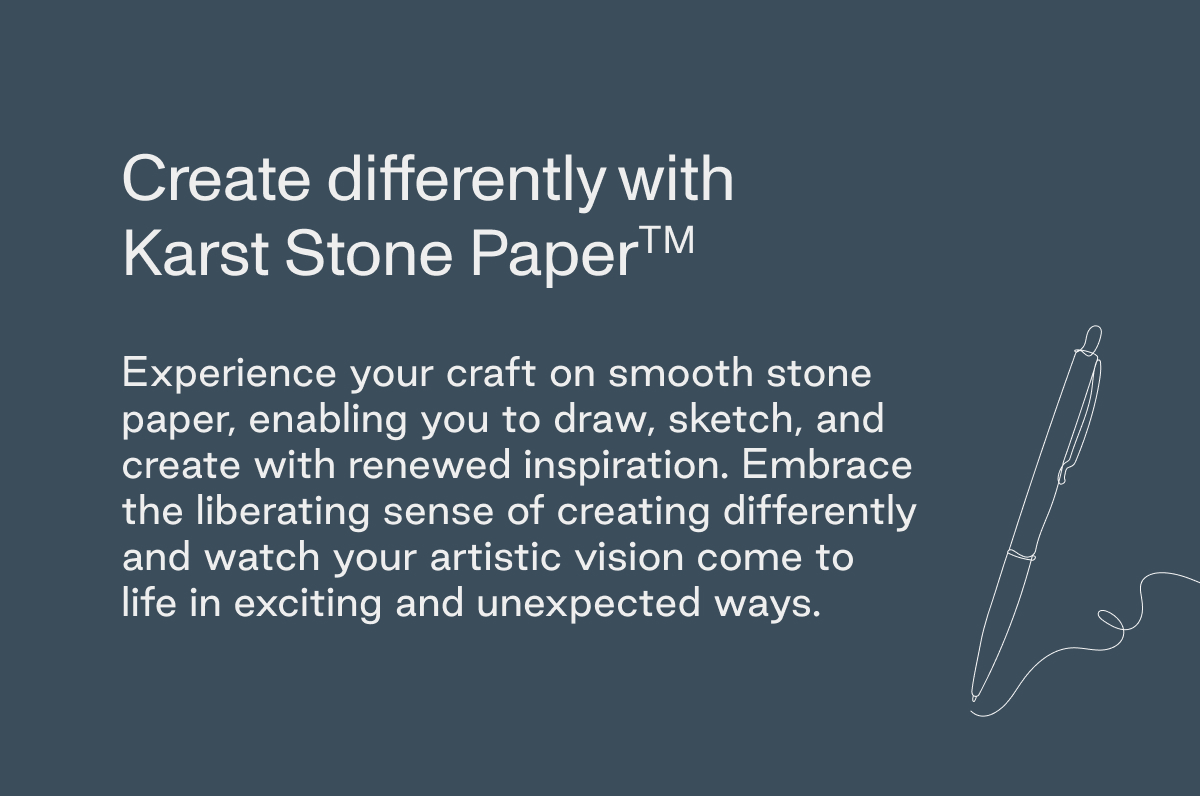 Create differently with Karst Stone Paper™

Experience your craft on smooth stone paper, enabling you to draw, sketch, and create with renewed inspiration. Embrace the liberating sense of creating differently and watch your artistic vision come to life in exciting and unexpected ways.